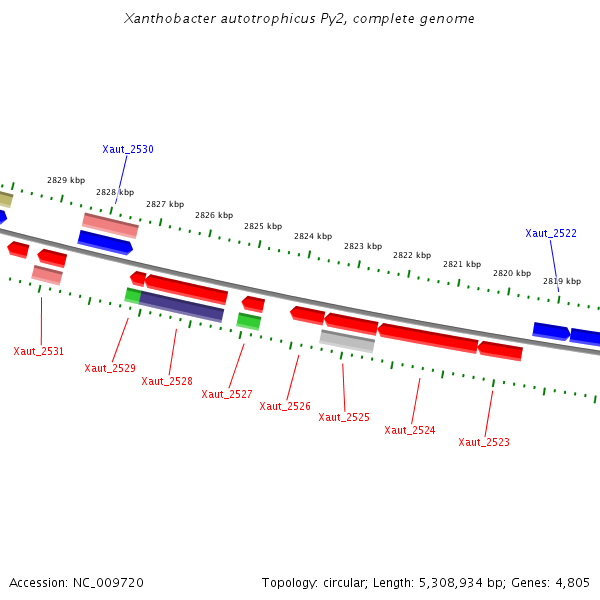 Xanthobacter autotrophicus Py2, complete genome

Xaut_2530

2829 kbp
2828 kbp
2827 kbp
2826 kbp
2825 kbp
2824 kbp
2823 kbp
2822 kbp
2821 kbp
2820 kbp
2819 kbp

Xaut_2522

Xaut_2531
Xaut_2529
Xaut_2528
Xaut_2527
Xaut_2526
Xaut_2525
Xaut_2524
Xaut_2523

Accession: NC_009720
Topology: circular; Length: 5,308,934 bp; Genes: 4,805